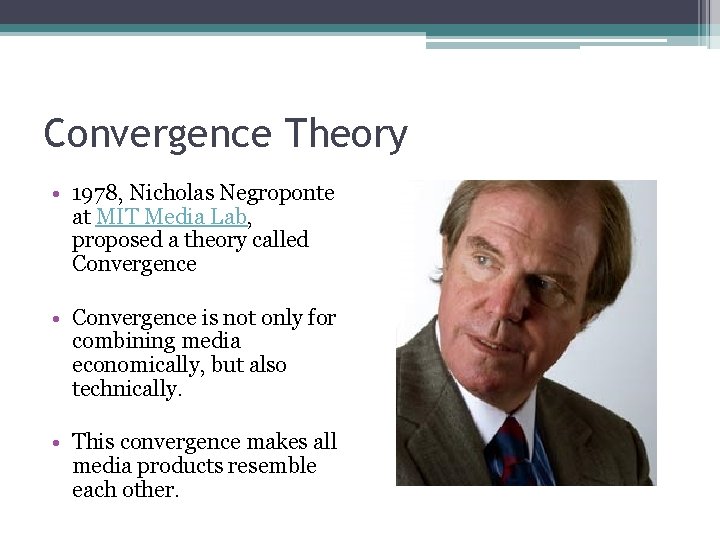 Convergence Theory

• 1978, Nicholas Negroponte at MIT Media Lab, proposed a theory called Convergence

• Convergence is not only for combining media economically, but also technically.

• This convergence makes all media products resemble each other.